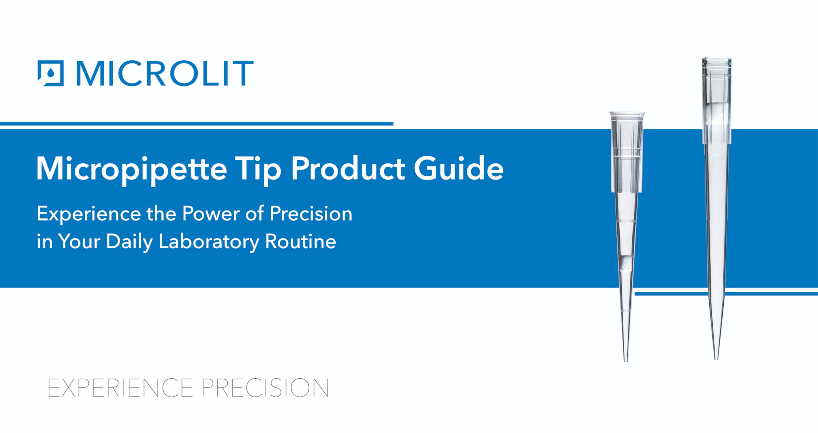 MICROLIT

Micropipette Tip Product Guide

Experience the Power of Precision in Your Daily Laboratory Routine

EXPERIENCE PRECISION